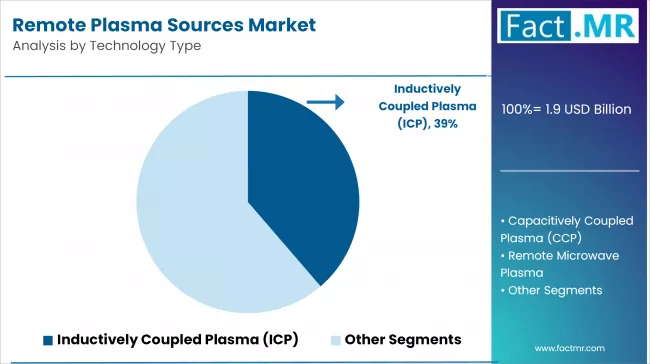 Remote Plasma Sources Market
Analysis by Technology Type

Fact.MR

Inductively Coupled Plasma (ICP), 39%

100%= 1.9 USD Billion

• Capacitively Coupled Plasma (CCP)
• Remote Microwave Plasma
• Other Segments

Inductively Coupled Plasma (ICP)
Other Segments

www.factmr.com